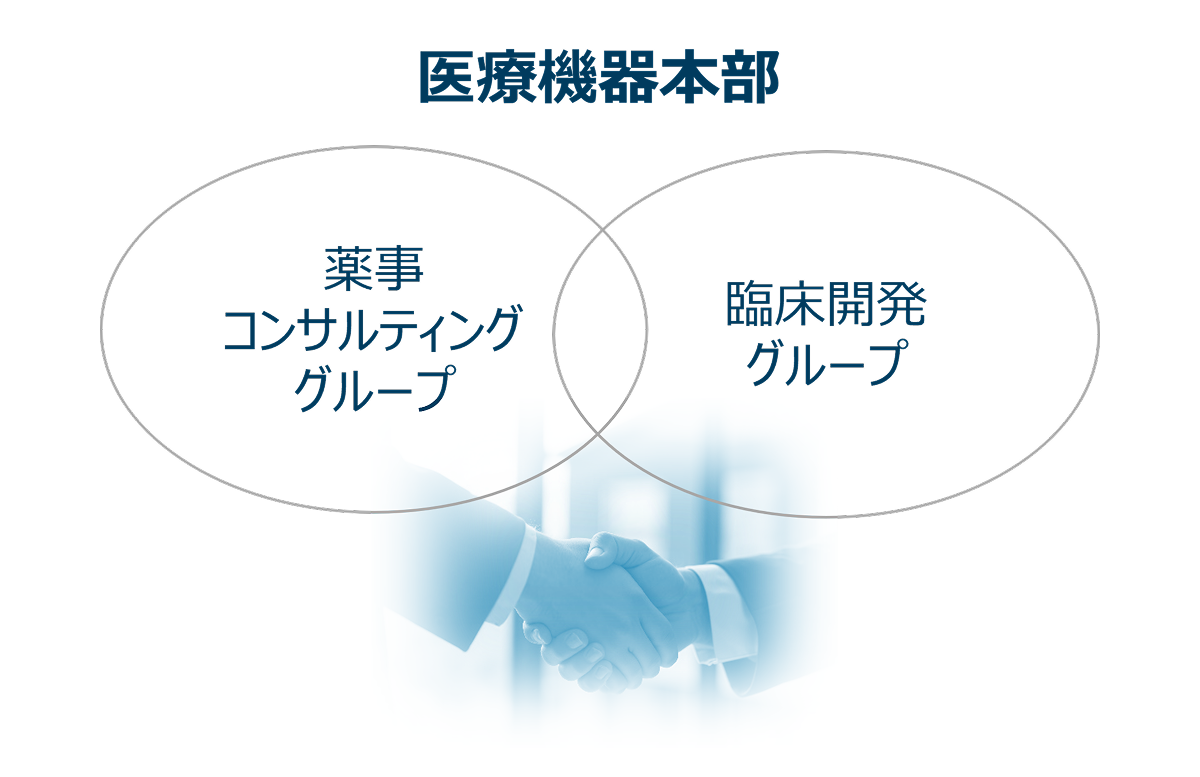 医療機器本部

薬事
コンサルティング
グループ

臨床開発
グループ